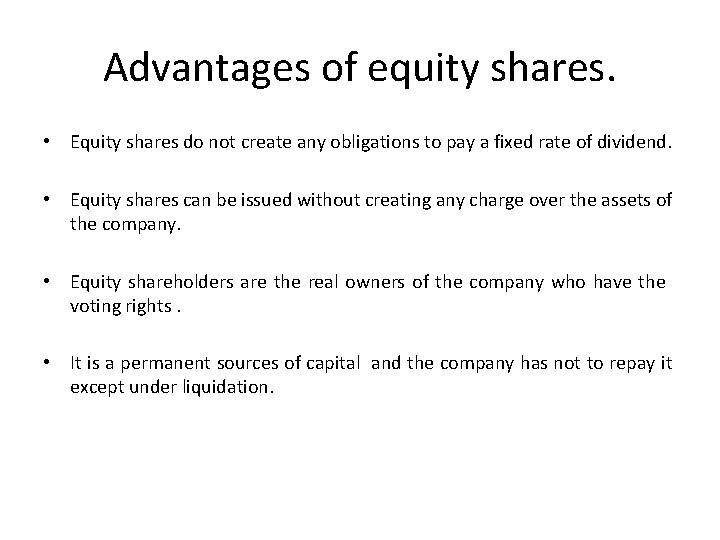 Advantages of equity shares.

• Equity shares do not create any obligations to pay a fixed rate of dividend.

• Equity shares can be issued without creating any charge over the assets of the company.

• Equity shareholders are the real owners of the company who have the voting rights .

• It is a permanent sources of capital and the company has not to repay it except under liquidation.